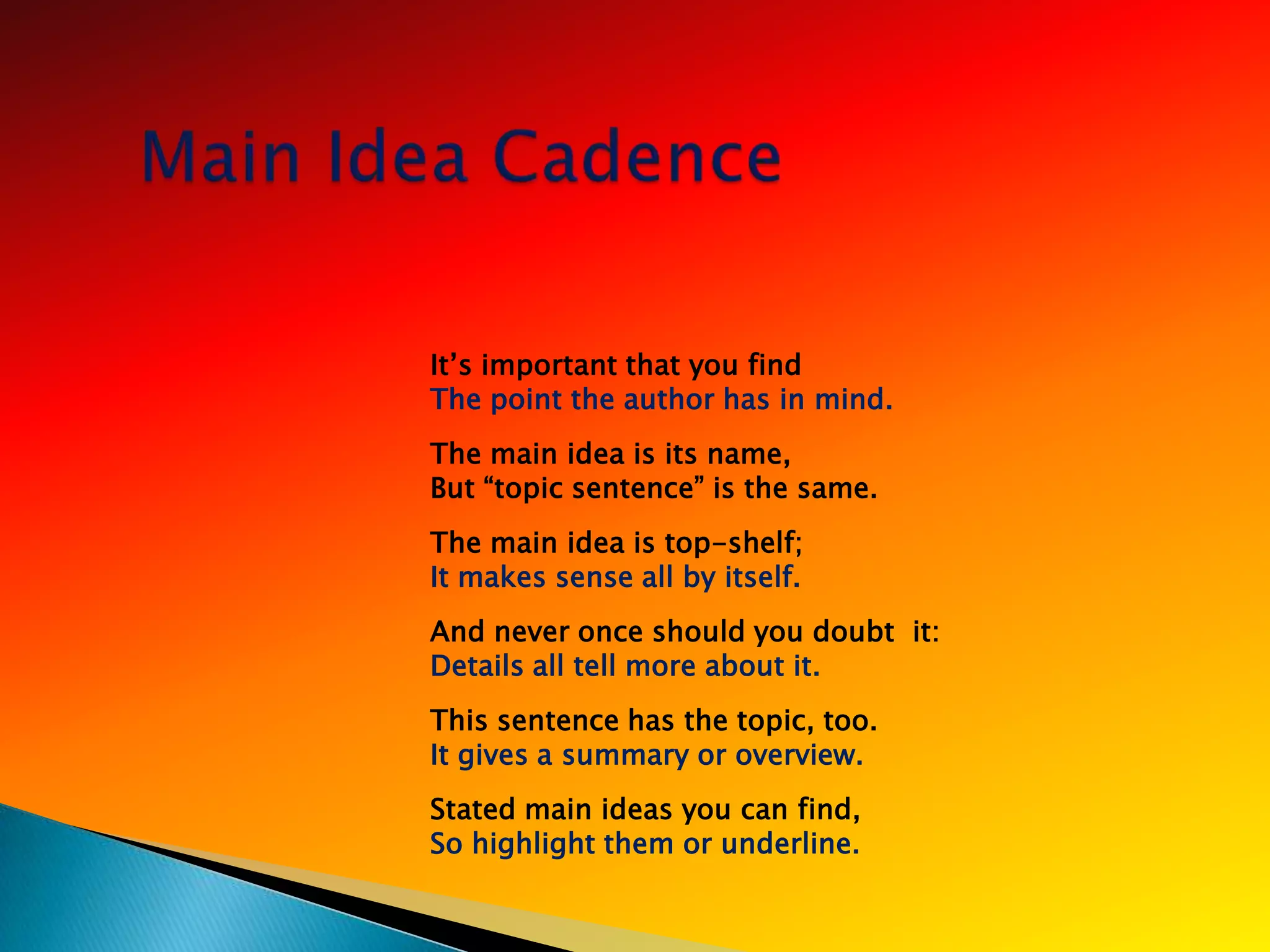 Main Idea Cadence

It’s important that you find
The point the author has in mind.

The main idea is its name,
But “topic sentence” is the same.

The main idea is top-shelf;
It makes sense all by itself.

And never once should you doubt it:
Details all tell more about it.

This sentence has the topic, too.
It gives a summary or overview.

Stated main ideas you can find,
So highlight them or underline.